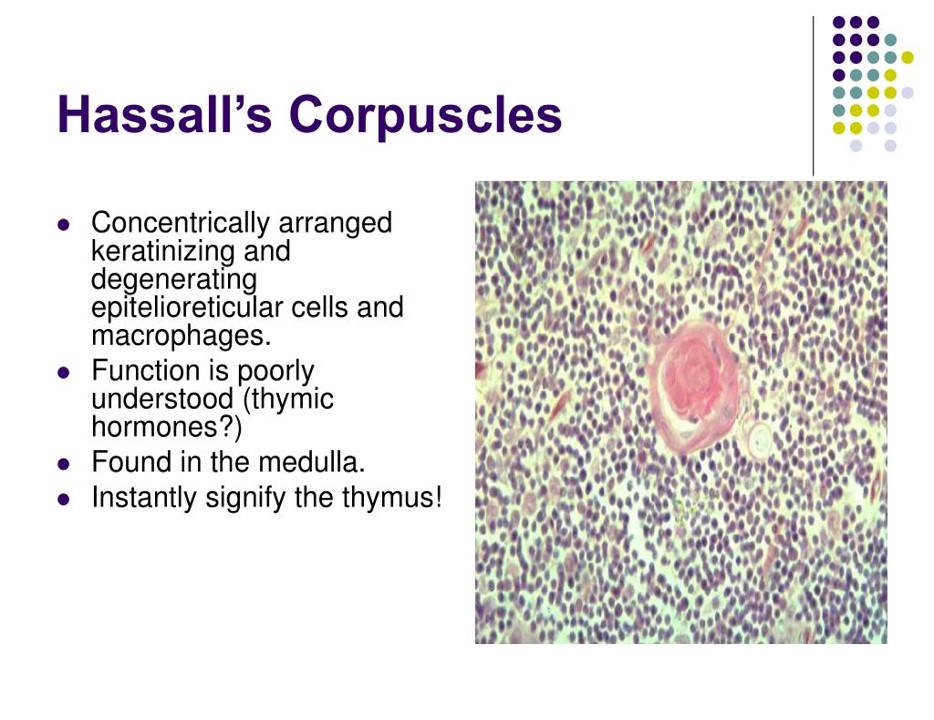 Hassall’s Corpuscles

- Concentrically arranged keratinizing and degenerating epitelioreticular cells and macrophages.
- Function is poorly understood (thymic hormones?)
- Found in the medulla.
- Instantly signify the thymus!